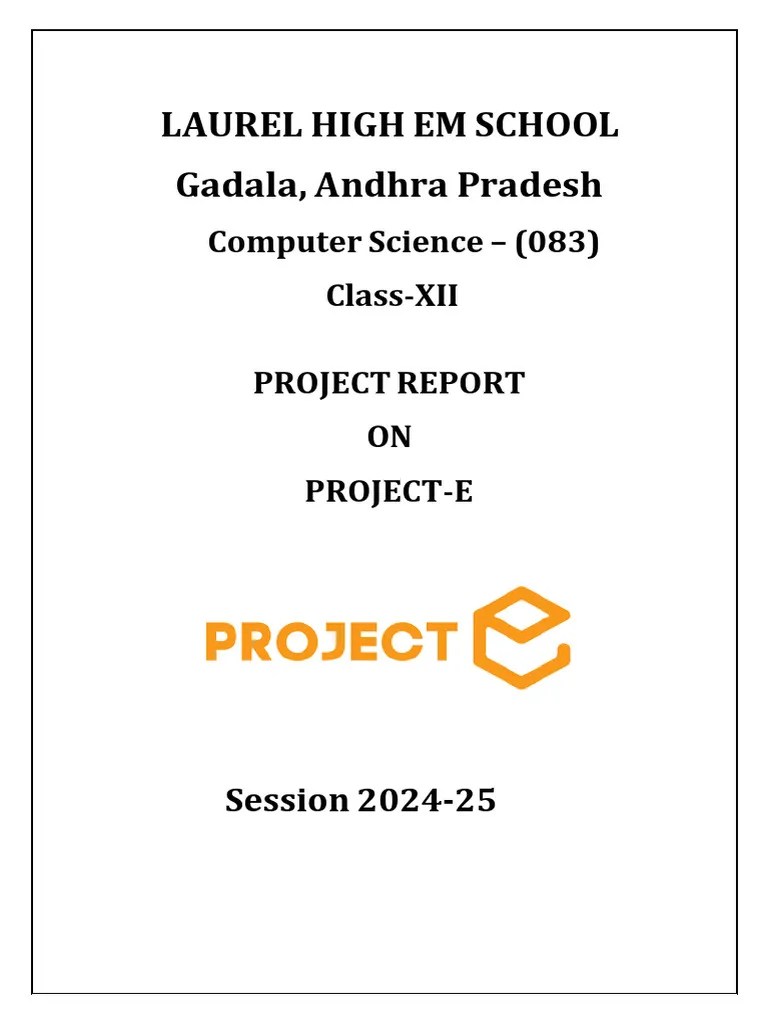 LAUREL HIGH EM SCHOOL
Gadala, Andhra Pradesh
Computer Science – (083)
Class-XII

PROJECT REPORT
ON
PROJECT-E

PROJECT

Session 2024-25